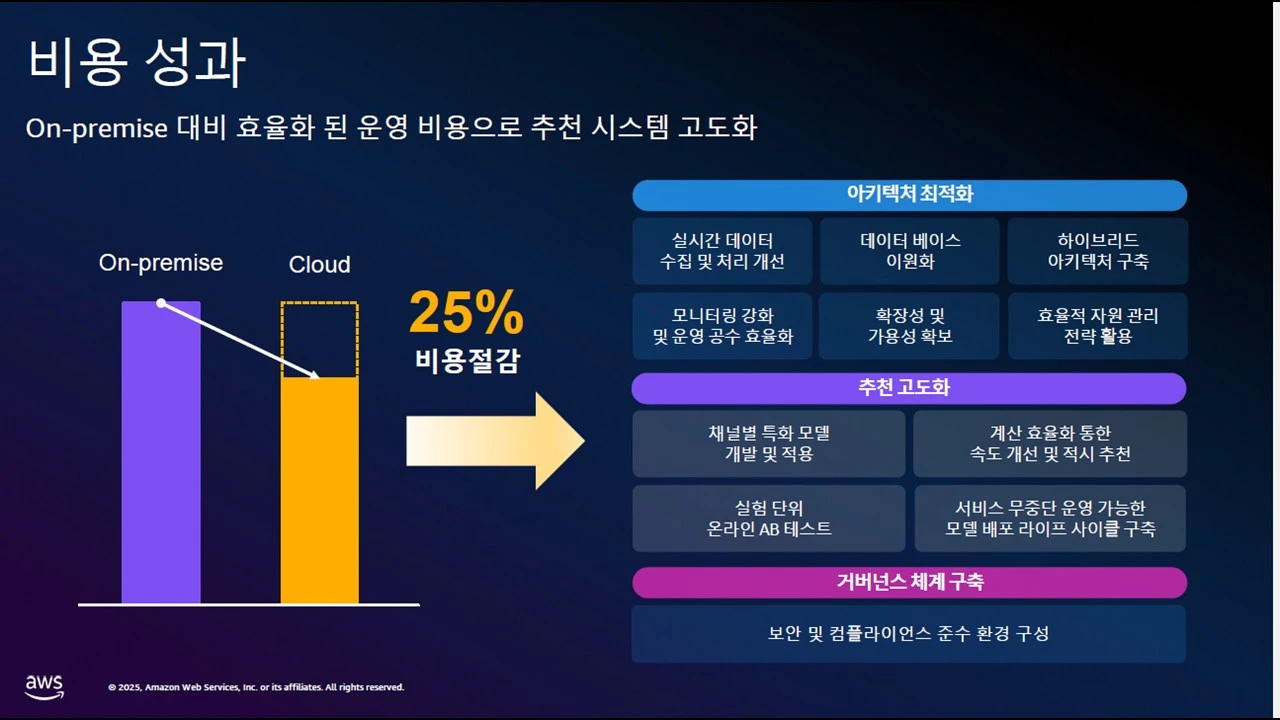 비용 성과

On-premise 대비 효율화 된 운영 비용으로 추천 시스템 고도화

On-premise

Cloud

25%
비용절감

아키텍처 최적화

실시간 데이터 수집 및 처리 개선

데이터 베이스 이원화

하이브리드 아키텍처 구축

모니터링 강화 및 운영 공수 효율화

확장성 및 가용성 확보

효율적 자원 관리 전략 활용

추천 고도화

채널별 특화 모델 개발 및 적용

계산 효율화 통한 속도 개선 및 적시 추천

실험 단위 온라인 AB 테스트

서비스 무중단 운영 가능한 모델 배포 라이프 사이클 구축

거버넌스 체계 구축

보안 및 컴플라이언스 준수 환경 구성

aws

© 2025, Amazon Web Services, Inc. or its affiliates. All rights reserved.